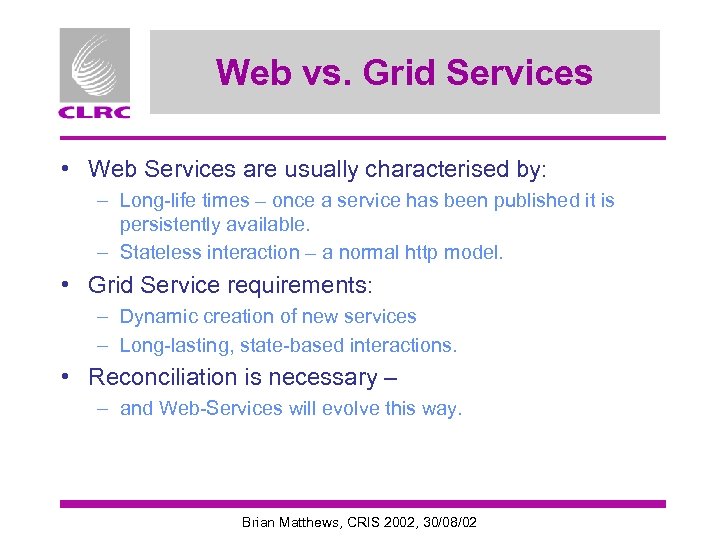 CLRC

Web vs. Grid Services

• Web Services are usually characterised by:
  – Long-life times – once a service has been published it is persistently available.
  – Stateless interaction – a normal http model.
• Grid Service requirements:
  – Dynamic creation of new services
  – Long-lasting, state-based interactions.
• Reconciliation is necessary –
  – and Web-Services will evolve this way.

Brian Matthews, CRIS 2002, 30/08/02